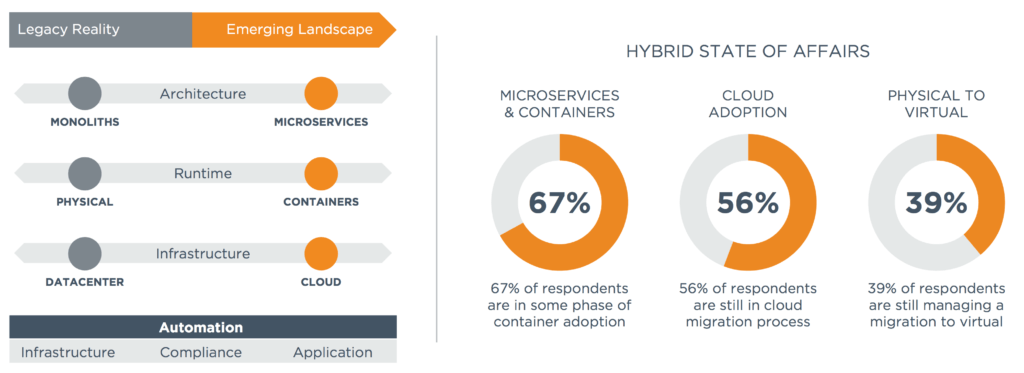 Legacy Reality

Emerging Landscape

Architecture

MONOLITHS

MICROSERVICES

Runtime

PHYSICAL

CONTAINERS

Infrastructure

DATACENTER

CLOUD

Automation

Infrastructure

Compliance

Application

HYBRID STATE OF AFFAIRS

MICROSERVICES & CONTAINERS

67%

67% of respondents are in some phase of container adoption

CLOUD ADOPTION

56%

56% of respondents are still in cloud migration process

PHYSICAL TO VIRTUAL

39%

39% of respondents are still managing a migration to virtual